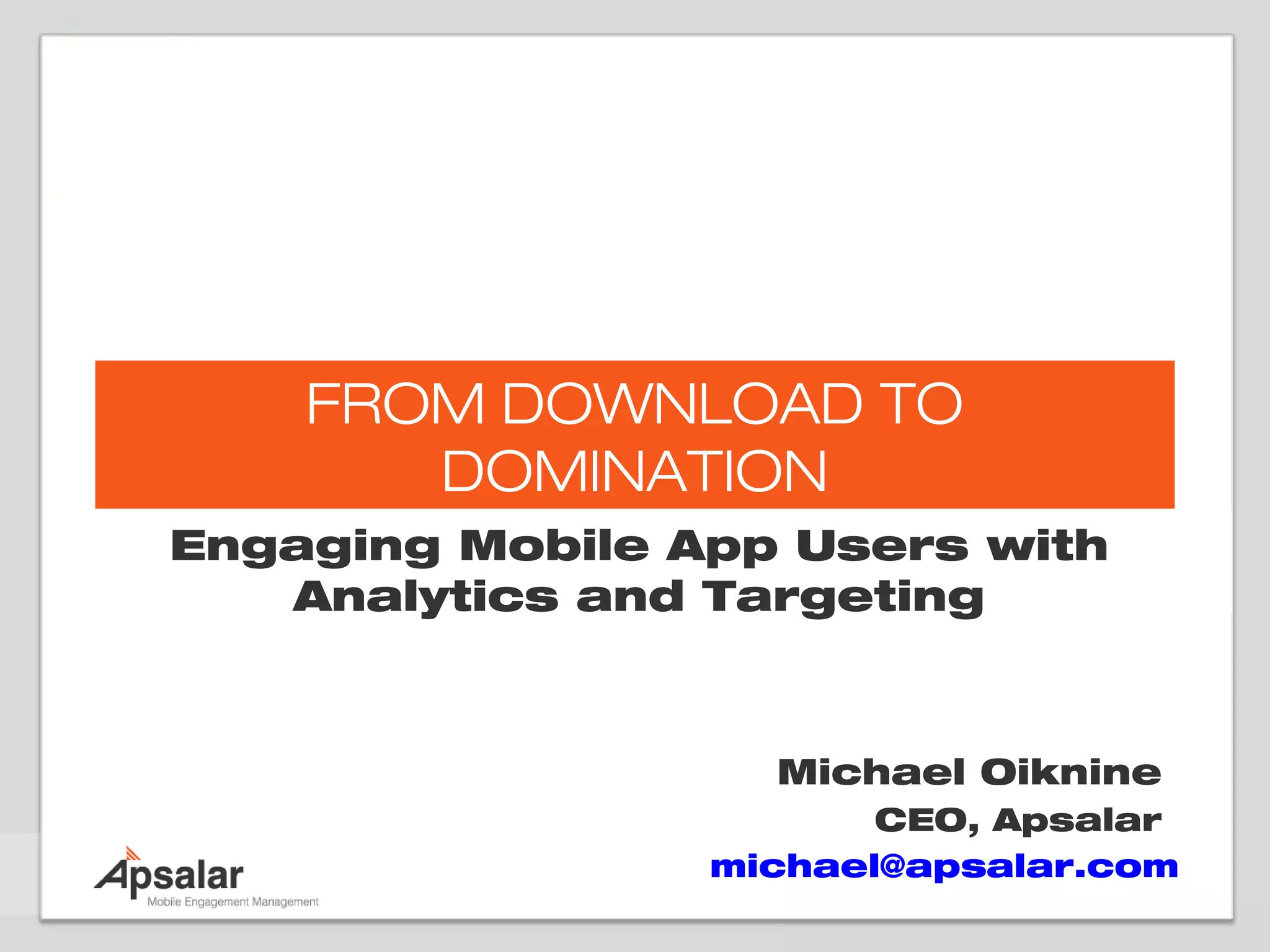 FROM DOWNLOAD TO DOMINATION

Engaging Mobile App Users with Analytics and Targeting

Michael Oiknine
CEO, Apsalar
michael@apsalar.com

Apsalar
Mobile Engagement Management